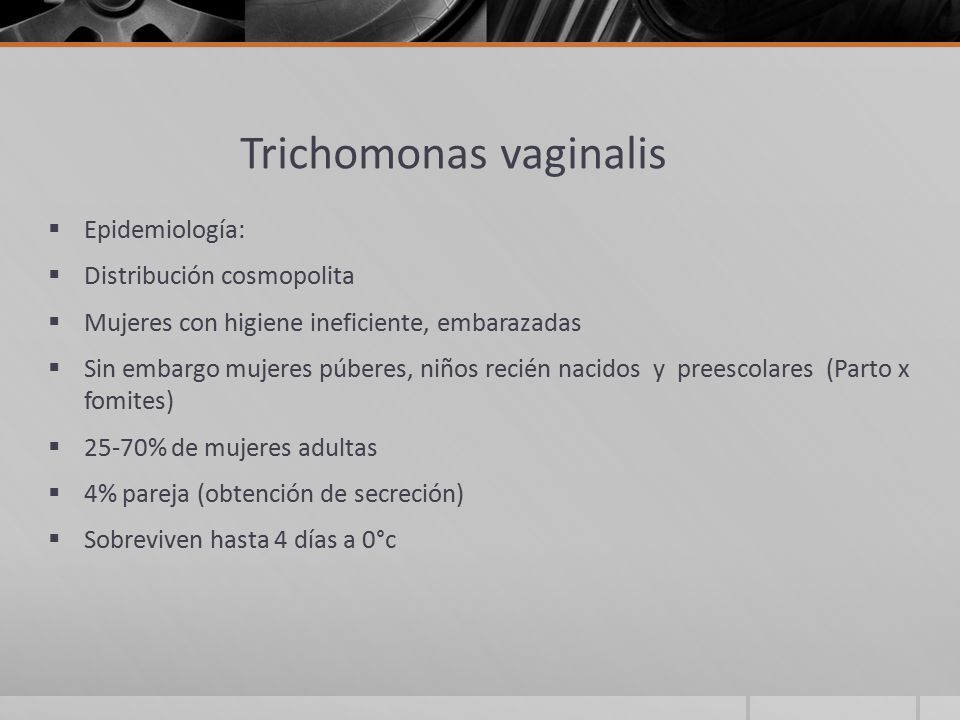 Trichomonas vaginalis

▪ Epidemiología:

▪ Distribución cosmopolita

▪ Mujeres con higiene ineficiente, embarazadas

▪ Sin embargo mujeres púberes, niños recién nacidos y preescolares (Parto x fomites)

▪ 25-70% de mujeres adultas

▪ 4% pareja (obtención de secreción)

▪ Sobreviven hasta 4 días a 0°c